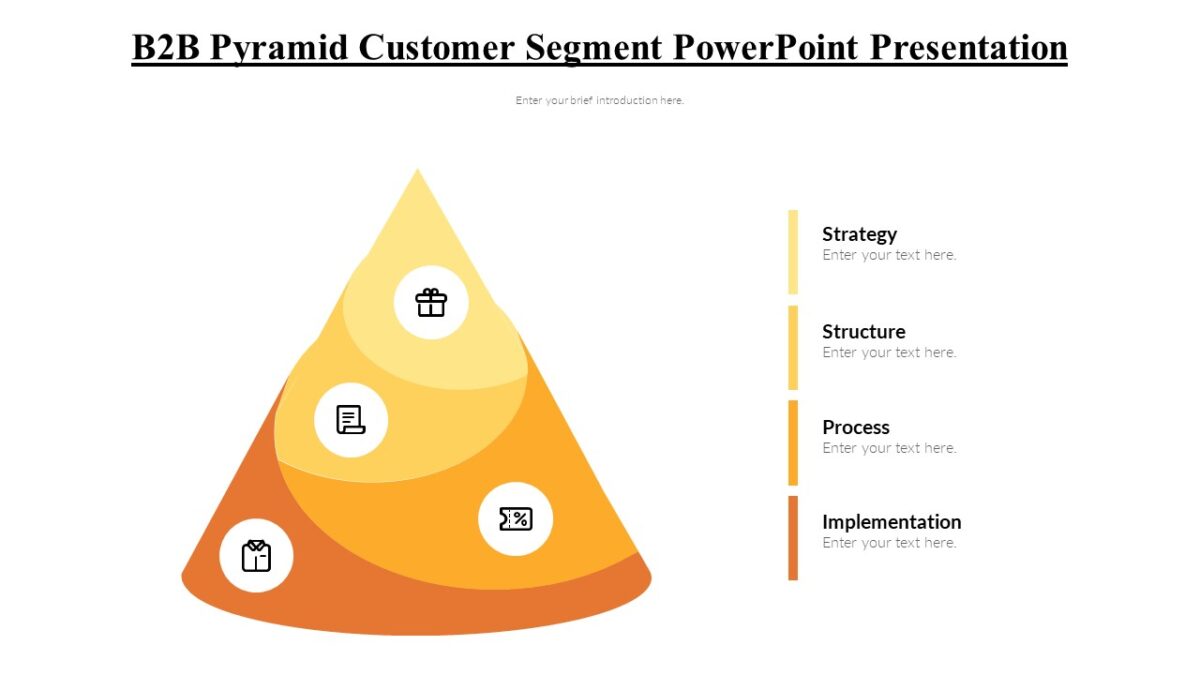 B2B Pyramid Customer Segment PowerPoint Presentation

Enter your brief introduction here.

Strategy
Enter your text here.

Structure
Enter your text here.

Process
Enter your text here.

Implementation
Enter your text here.